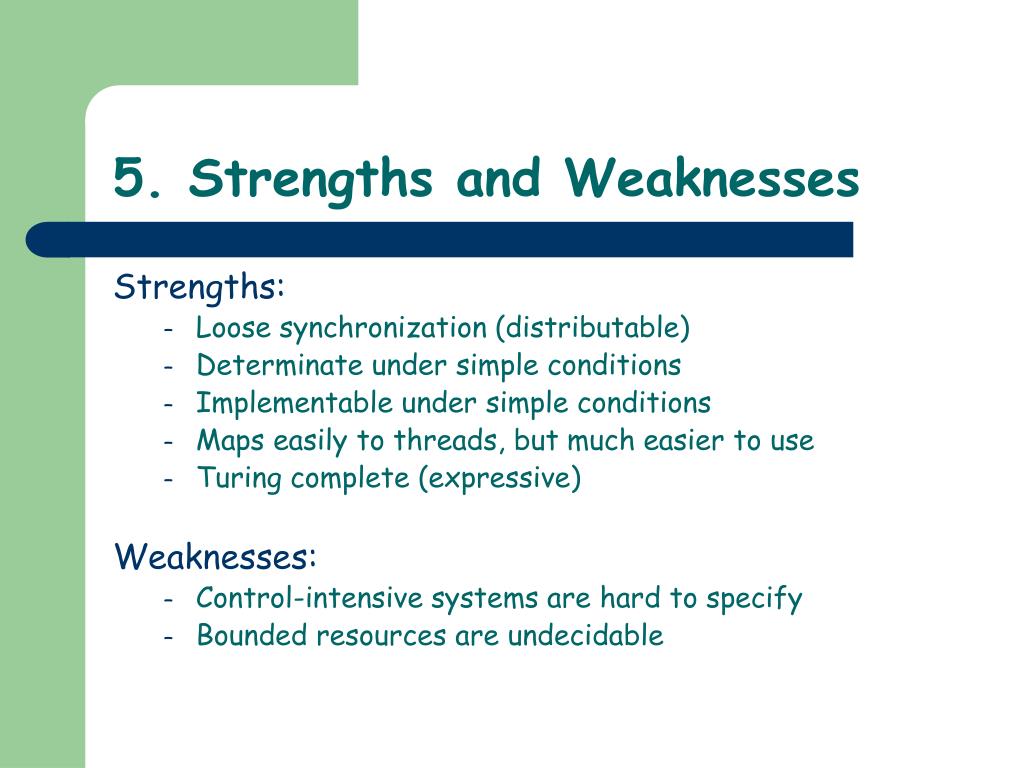 5. Strengths and Weaknesses

Strengths:
- Loose synchronization (distributable)
- Determinate under simple conditions
- Implementable under simple conditions
- Maps easily to threads, but much easier to use
- Turing complete (expressive)

Weaknesses:
- Control-intensive systems are hard to specify
- Bounded resources are undecidable